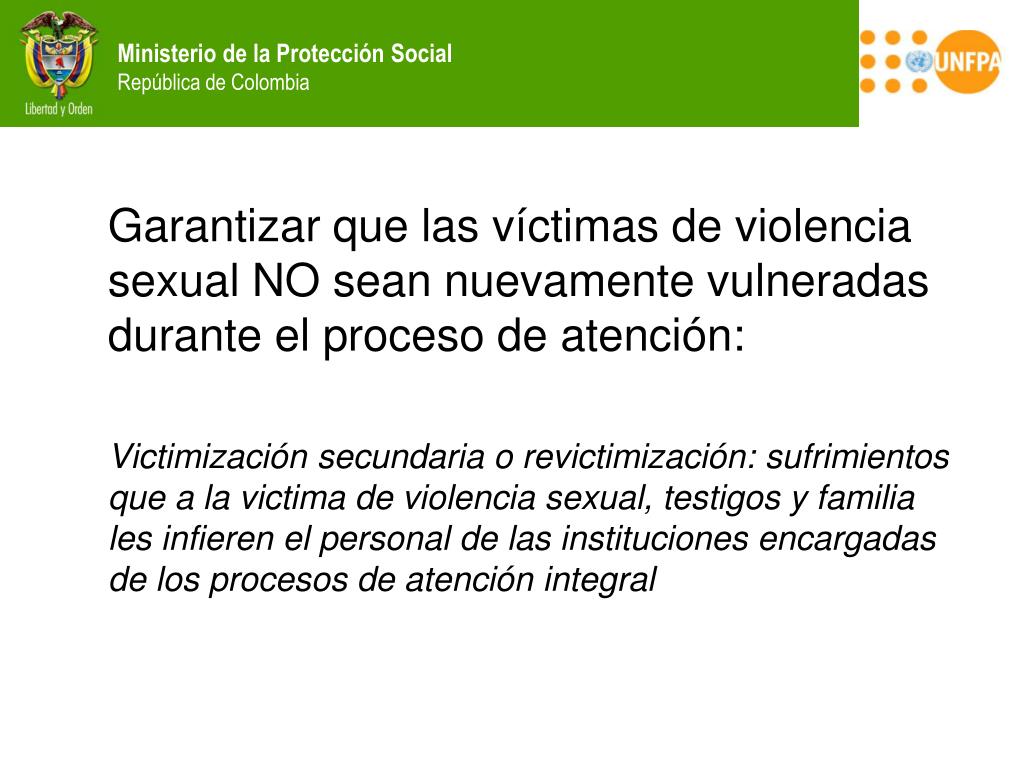 Libertad y Orden

Ministerio de la Protección Social
República de Colombia

UNFPA

Garantizar que las víctimas de violencia sexual NO sean nuevamente vulneradas durante el proceso de atención:

Victimización secundaria o revictimización: sufrimientos que a la victima de violencia sexual, testigos y familia les infieren el personal de las instituciones encargadas de los procesos de atención integral